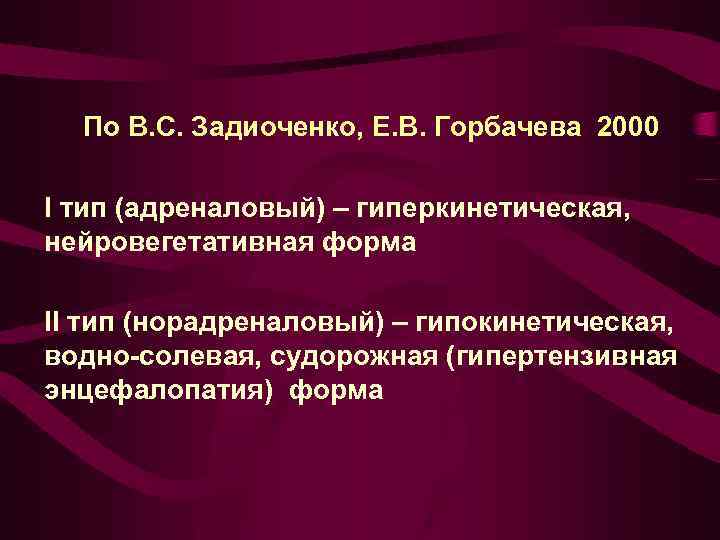 По В.С. Задиоченко, Е.В. Горбачева 2000

I тип (адреналовый) – гиперкинетическая, нейровегетативная форма

II тип (норадреналовый) – гипокинетическая, водно-солевая, судорожная (гипертензивная энцефалопатия) форма